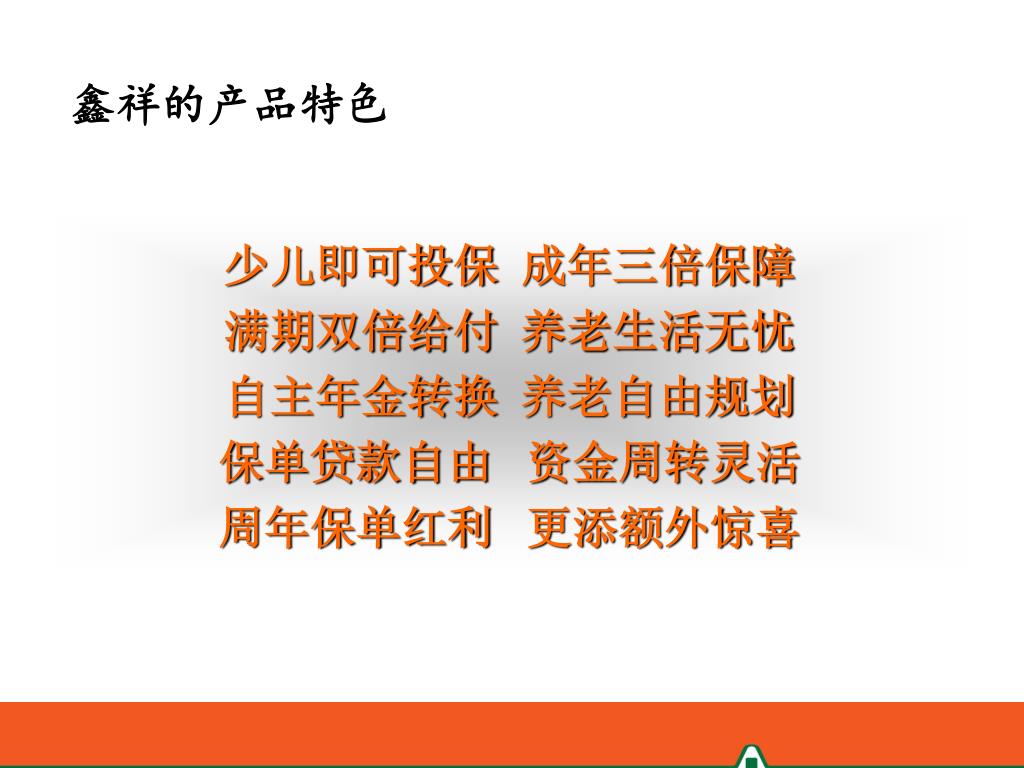 鑫祥的产品特色

少儿即可投保 成年三倍保障
满期双倍给付 养老生活无忧
自主年金转换 养老自由规划
保单贷款自由 资金周转灵活
周年保单红利 更添额外惊喜